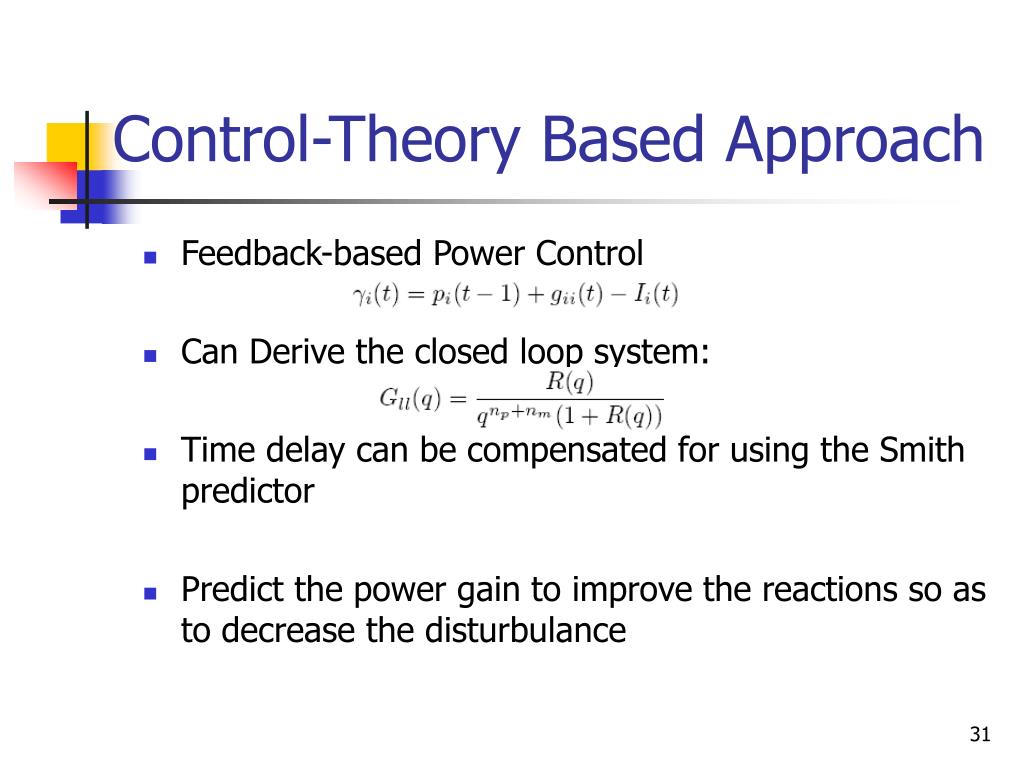 Control-Theory Based Approach

Feedback-based Power Control

$\gamma_i(t) = p_i(t-1) + g_{ii}(t) - I_i(t)$

Can Derive the closed loop system:

$G_{ll}(q) = \frac{R(q)}{q^{n_p+n_m}(1+R(q))}$

Time delay can be compensated for using the Smith predictor

Predict the power gain to improve the reactions so as to decrease the disturbulance

31